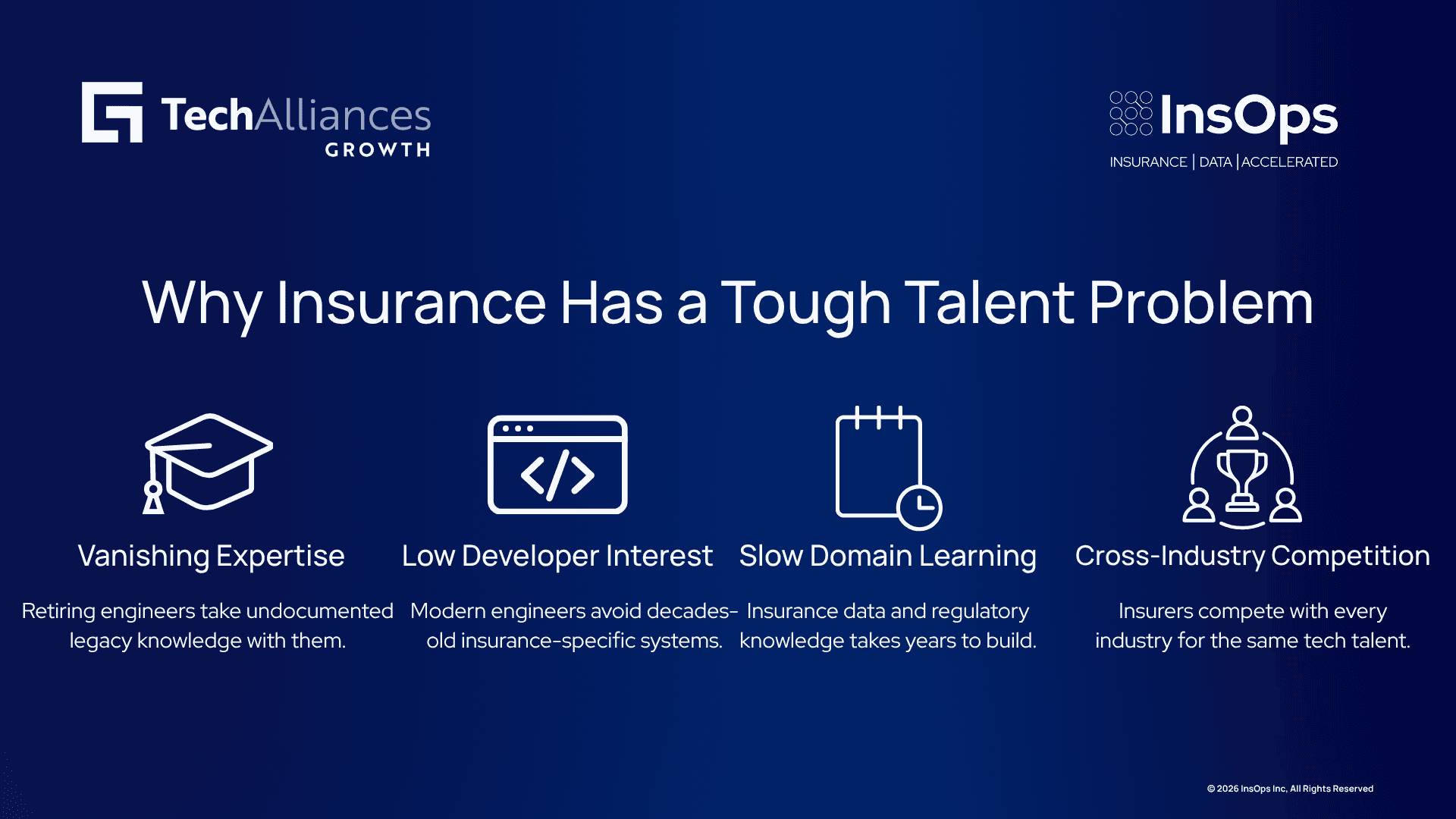 TechAlliances GROWTH

InsOps
INSURANCE | DATA | ACCELERATED

Why Insurance Has a Tough Talent Problem

Vanishing Expertise

Retiring engineers take undocumented legacy knowledge with them.

Low Developer Interest

Modern engineers avoid decades-old insurance-specific systems.

Slow Domain Learning

Insurance data and regulatory knowledge takes years to build.

Cross-Industry Competition

Insurers compete with every industry for the same tech talent.

© 2026 InsOps Inc, All Rights Reserved